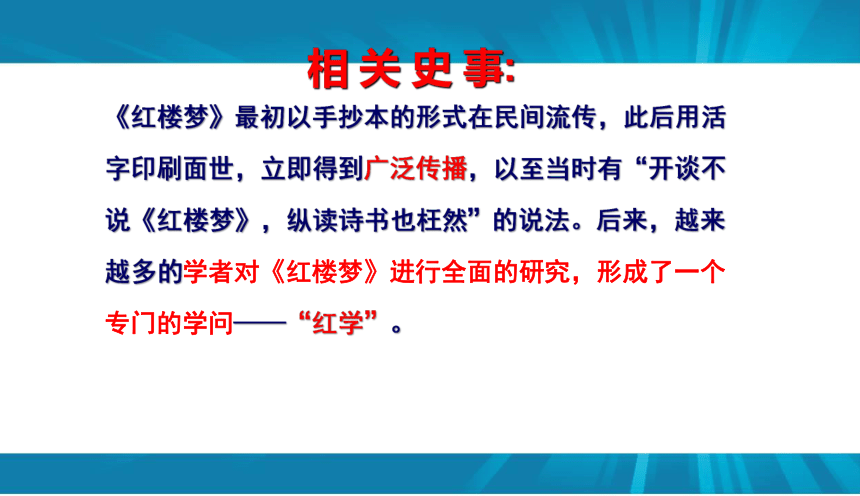 相关史事:

《红楼梦》最初以手抄本的形式在民间流传，此后用活字印刷面世，立即得到广泛传播，以至当时有“开谈不说《红楼梦》，纵读诗书也枉然”的说法。后来，越来越多的学者对《红楼梦》进行全面的研究，形成了一个专门的学问——“红学”。